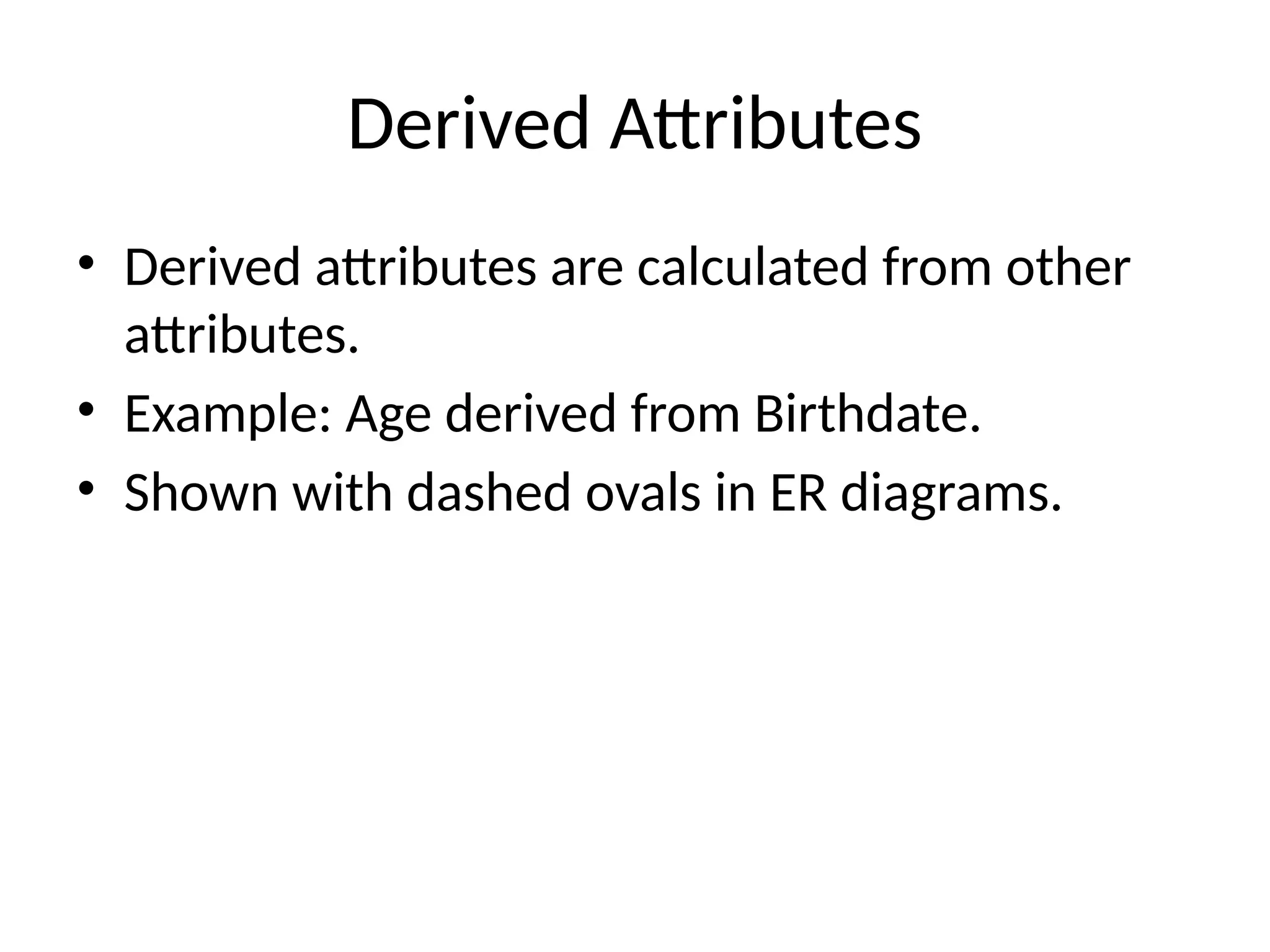 Derived Attributes

• Derived attributes are calculated from other attributes.
• Example: Age derived from Birthdate.
• Shown with dashed ovals in ER diagrams.